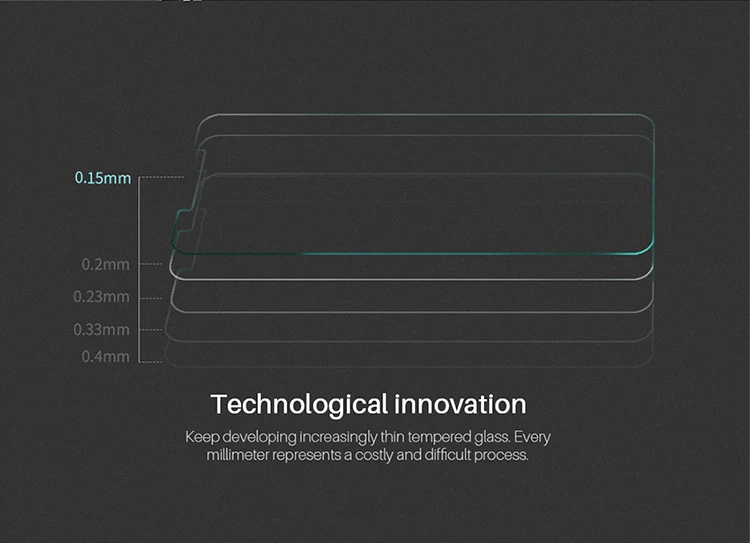 0.15mm
0.2mm
0.23mm
0.33mm
0.4mm

Technological innovation

Keep developing increasingly thin tempered glass. Every millimeter represents a costly and difficult process.